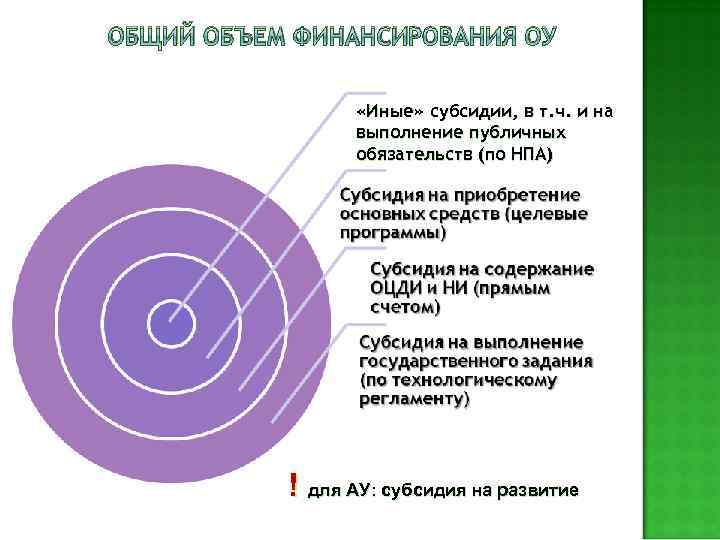 ОБЩИЙ ОБЪЕМ ФИНАНСИРОВАНИЯ ОУ

«Иные» субсидии, в т.ч. и на выполнение публичных обязательств (по НПА)

Субсидия на приобретение основных средств (целевые программы)

Субсидия на содержание ОЦДИ и НИ (прямым счетом)

Субсидия на выполнение государственного задания (по технологическому регламенту)

! для АУ: субсидия на развитие